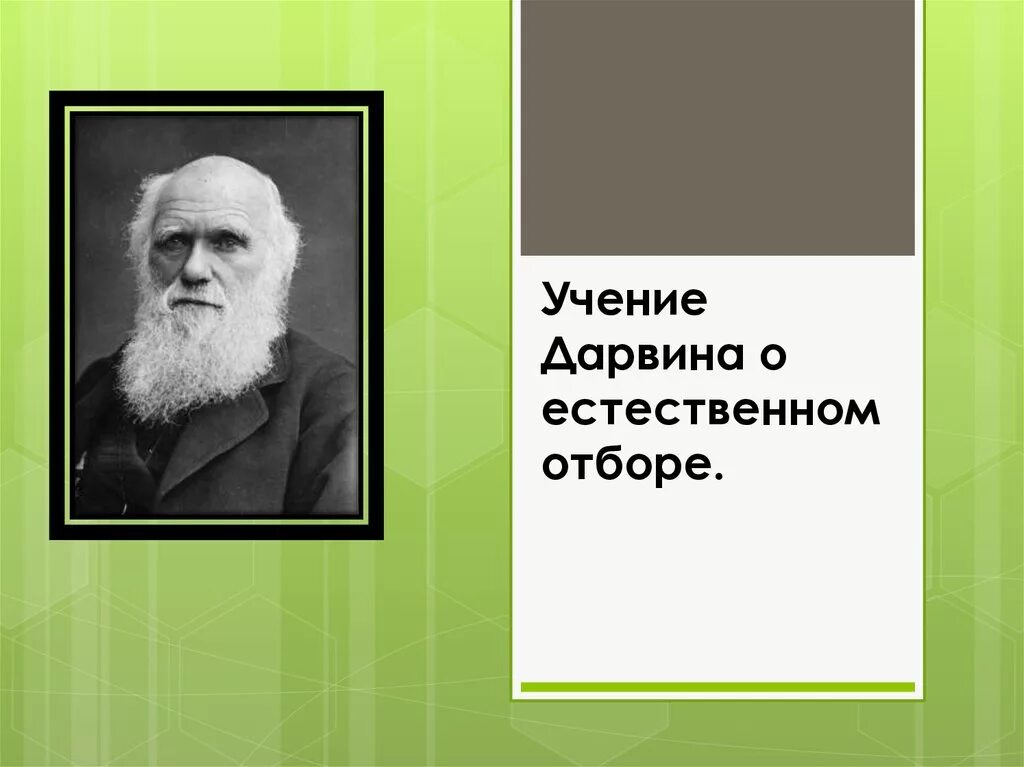 Учение Дарвина о естественном отборе.